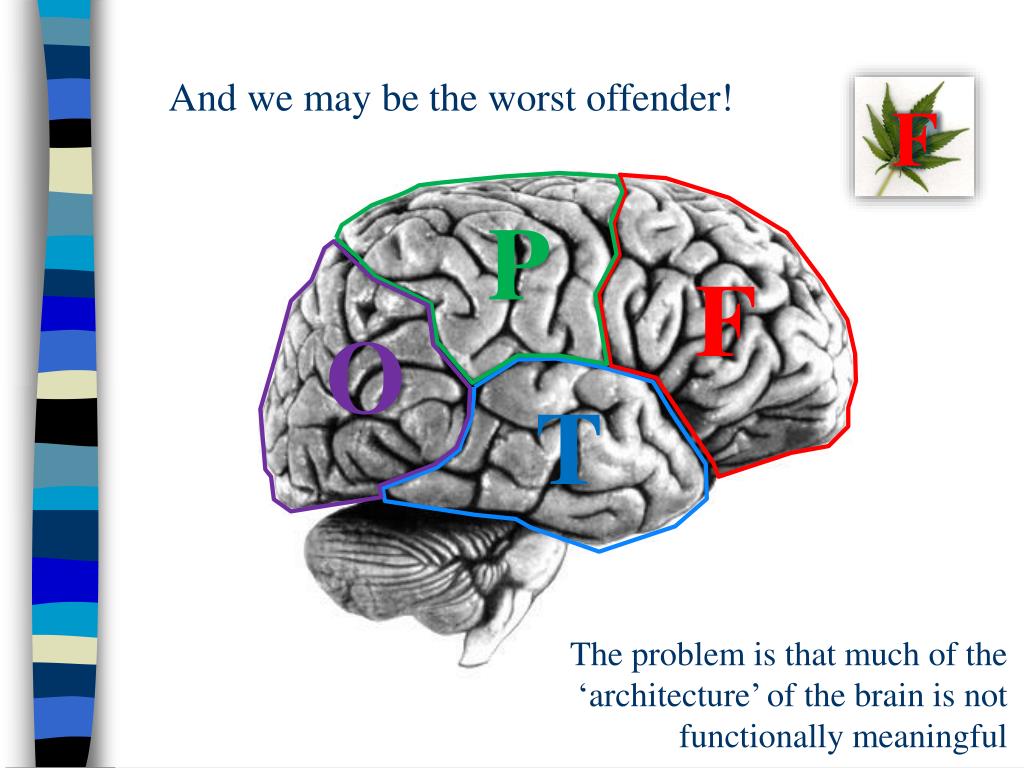 And we may be the worst offender!

F

P

F

O

T

The problem is that much of the ‘architecture’ of the brain is not functionally meaningful